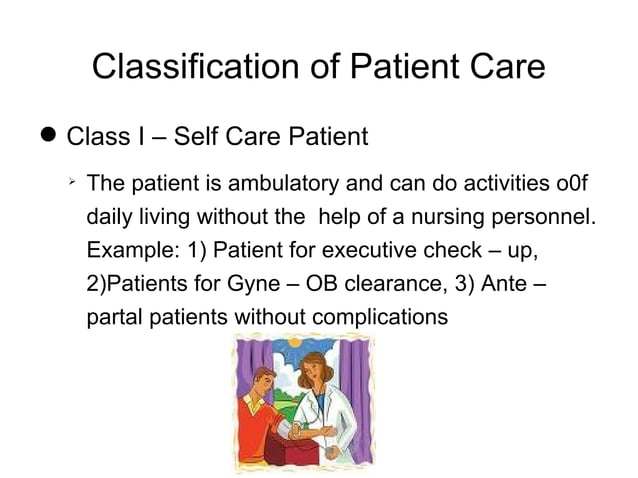 Classification of Patient Care

● Class I – Self Care Patient

➢ The patient is ambulatory and can do activities o0f daily living without the help of a nursing personnel. Example: 1) Patient for executive check – up, 2)Patients for Gyne – OB clearance, 3) Ante – partal patients without complications